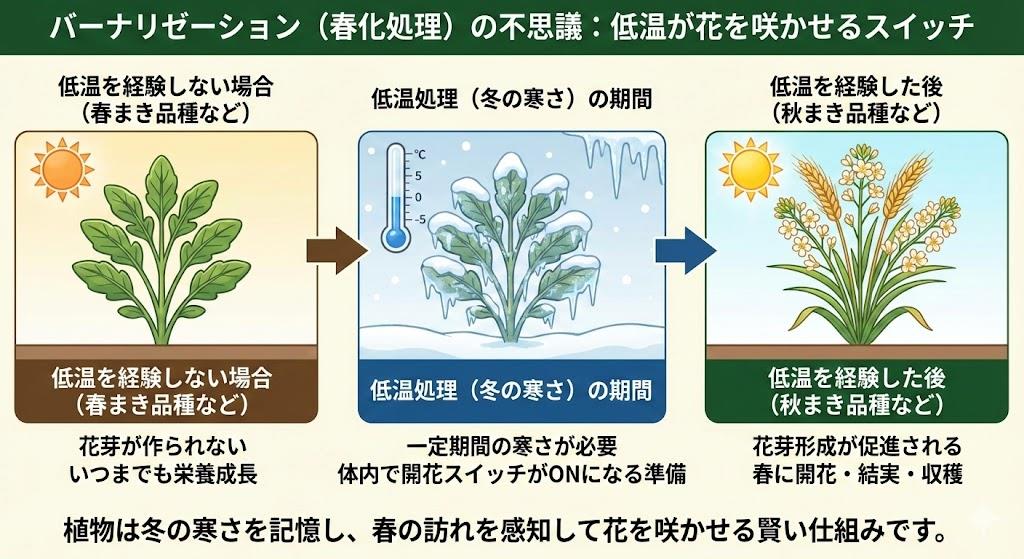 バーナリゼーション（春化処理）の不思議：低温が花を咲かせるスイッチ

低温を経験しない場合
（春まき品種など）

低温を経験しない場合
（春まき品種など）

花芽が作られない
いつまでも栄養成長

低温処理（冬の寒さ）の期間

°C
5
0
-5

低温処理（冬の寒さ）の期間

一定期間の寒さが必要
体内で開花スイッチがONになる準備

低温を経験した後
（秋まき品種など）

低温を経験した後
（秋まき品種など）

花芽形成が促進される
春に開花・結実・収穫

植物は冬の寒さを記憶し、春の訪れを感知して花を咲かせる賢い仕組みです。